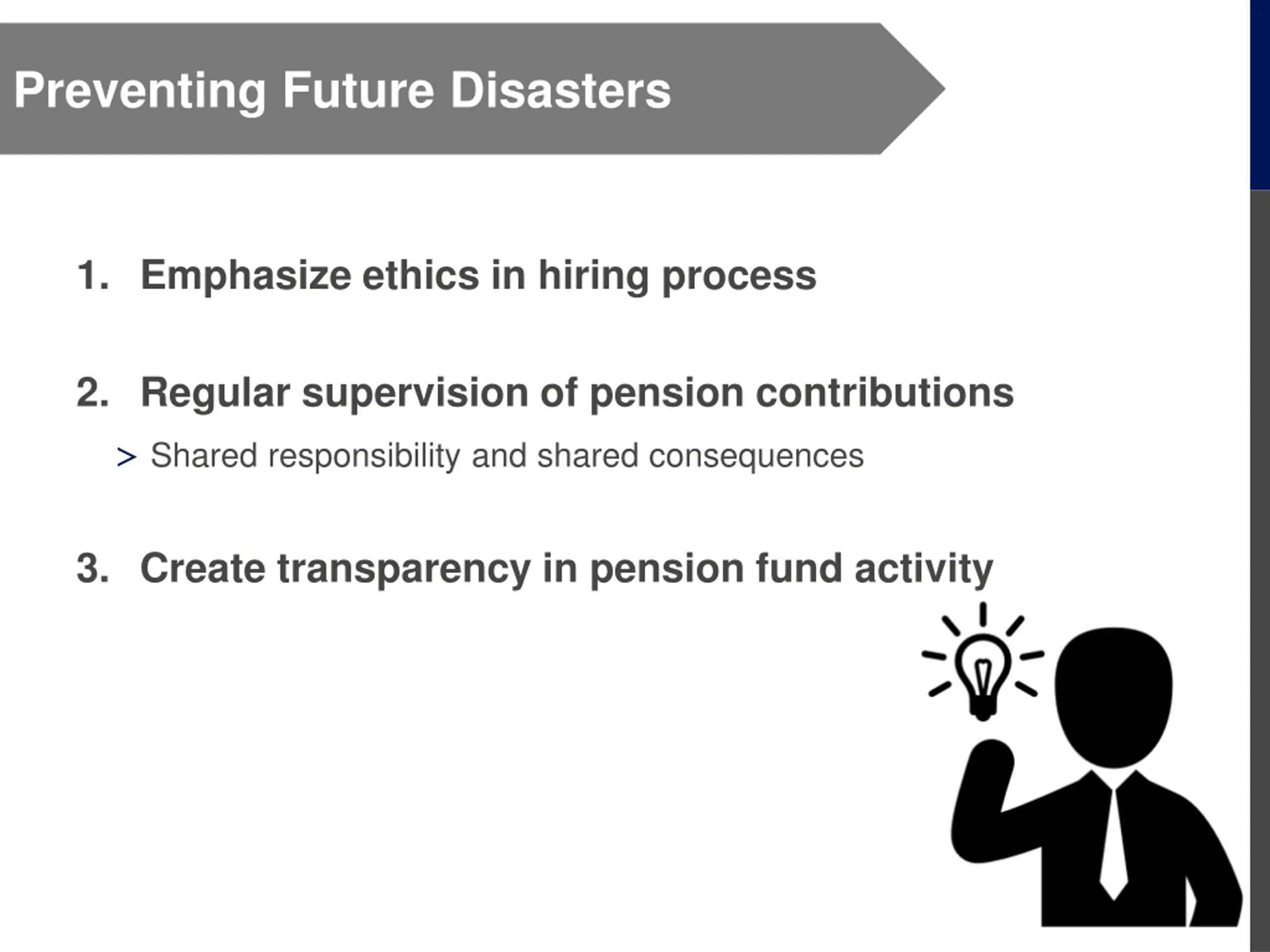 Preventing Future Disasters

1. Emphasize ethics in hiring process

2. Regular supervision of pension contributions

> Shared responsibility and shared consequences

3. Create transparency in pension fund activity